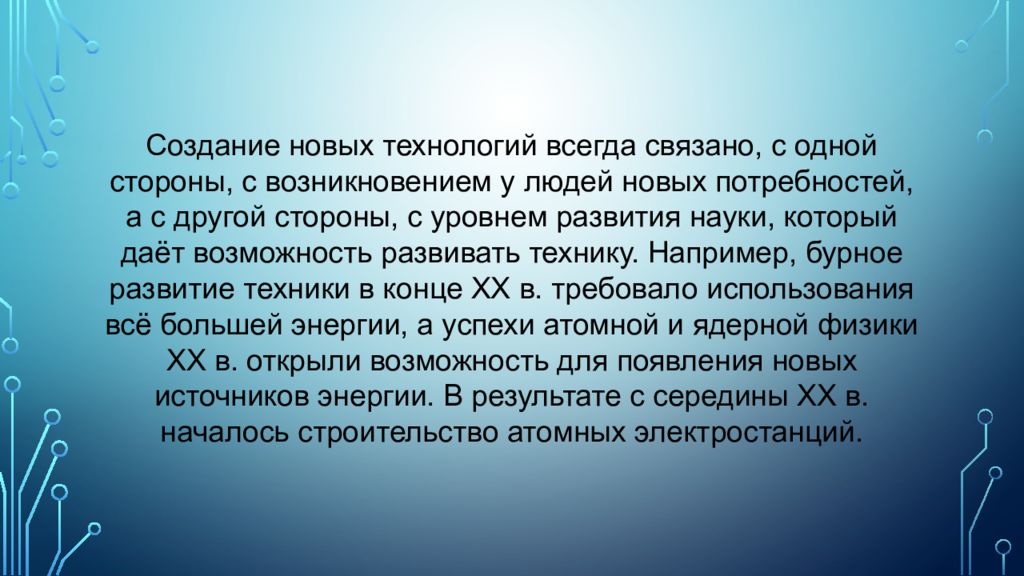 Создание новых технологий всегда связано, с одной стороны, с возникновением у людей новых потребностей, а с другой стороны, с уровнем развития науки, который даёт возможность развивать технику. Например, бурное развитие техники в конце XX в. требовало использования всё большей энергии, а успехи атомной и ядерной физики XX в. открыли возможность для появления новых источников энергии. В результате с середины XX в. началось строительство атомных электростанций.